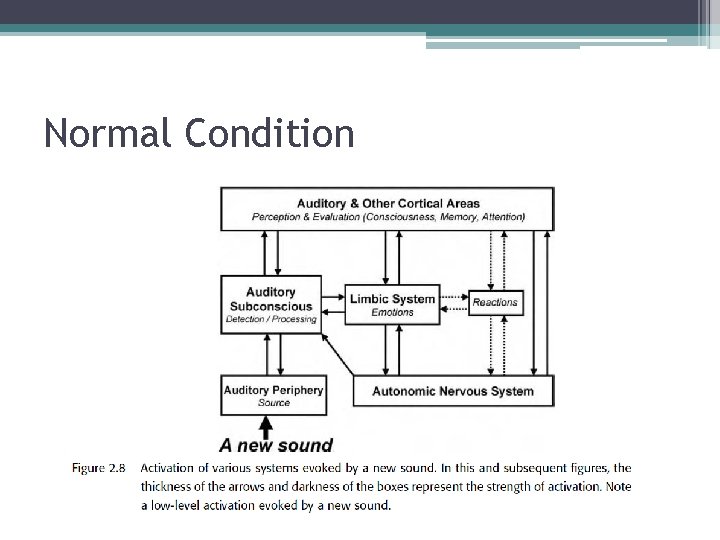 Normal Condition

Auditory & Other Cortical Areas
Perception & Evaluation (Consciousness, Memory, Attention)

Auditory Subconscious
Detection / Processing

Limbic System
Emotions

Reactions

Auditory Periphery
Source

Autonomic Nervous System

A new sound

Figure 2.8 Activation of various systems evoked by a new sound. In this and subsequent figures, the thickness of the arrows and darkness of the boxes represent the strength of activation. Note a low-level activation evoked by a new sound.